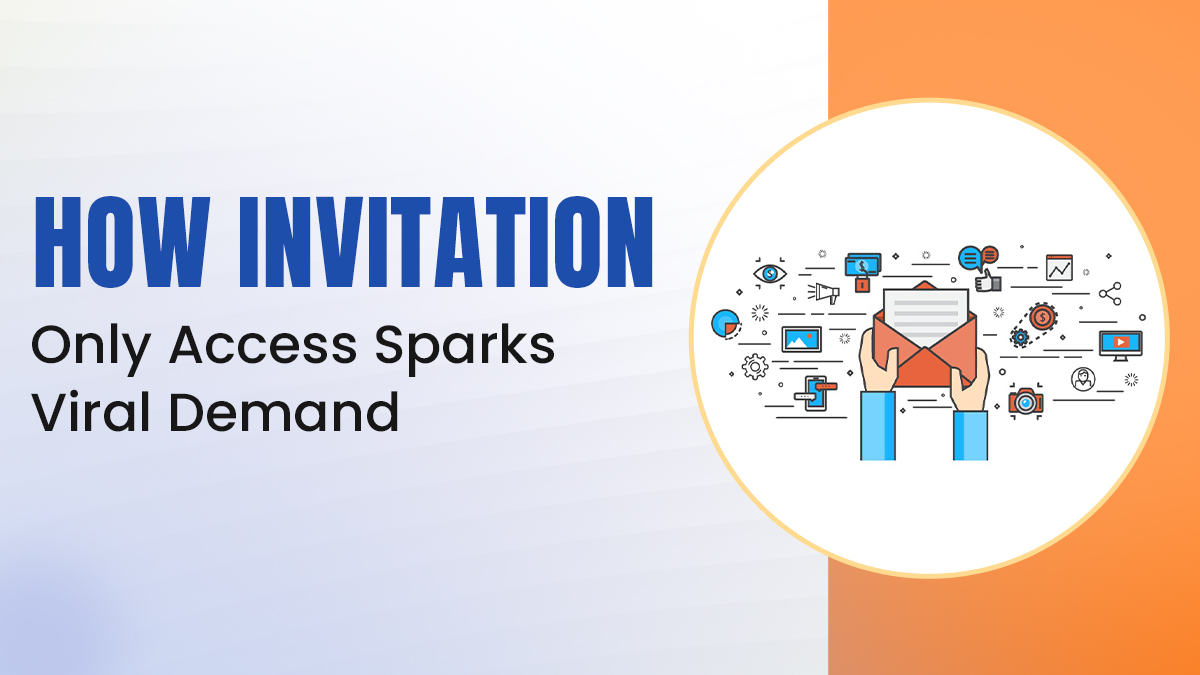 HOW INVITATION
Only Access Sparks Viral Demand